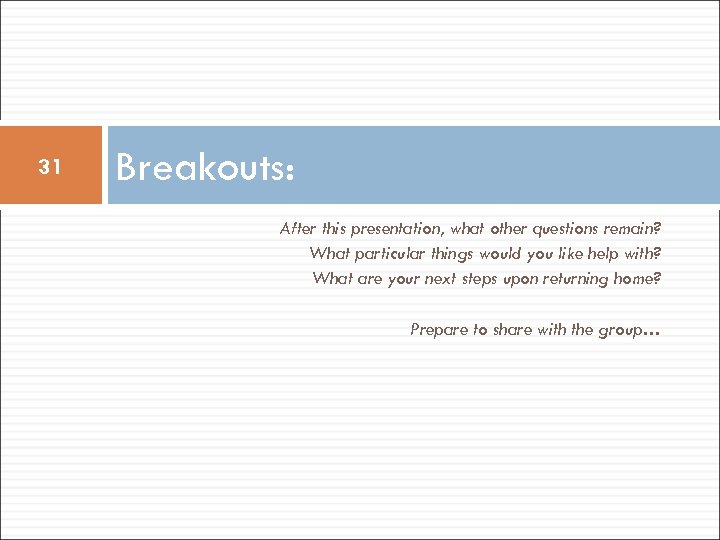 31

Breakouts:

After this presentation, what other questions remain?
What particular things would you like help with?
What are your next steps upon returning home?

Prepare to share with the group…